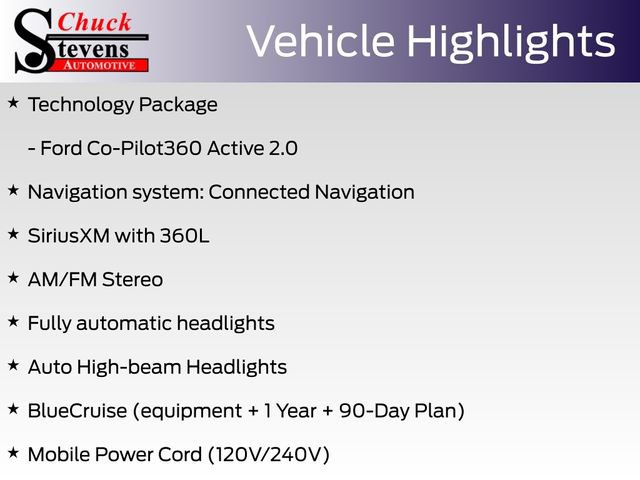 Chuck Stevens AUTOMOTIVE

Vehicle Highlights

★ Technology Package

- Ford Co-Pilot360 Active 2.0

★ Navigation system: Connected Navigation

★ SiriusXM with 360L

★ AM/FM Stereo

★ Fully automatic headlights

★ Auto High-beam Headlights

★ BlueCruise (equipment + 1 Year + 90-Day Plan)

★ Mobile Power Cord (120V/240V)